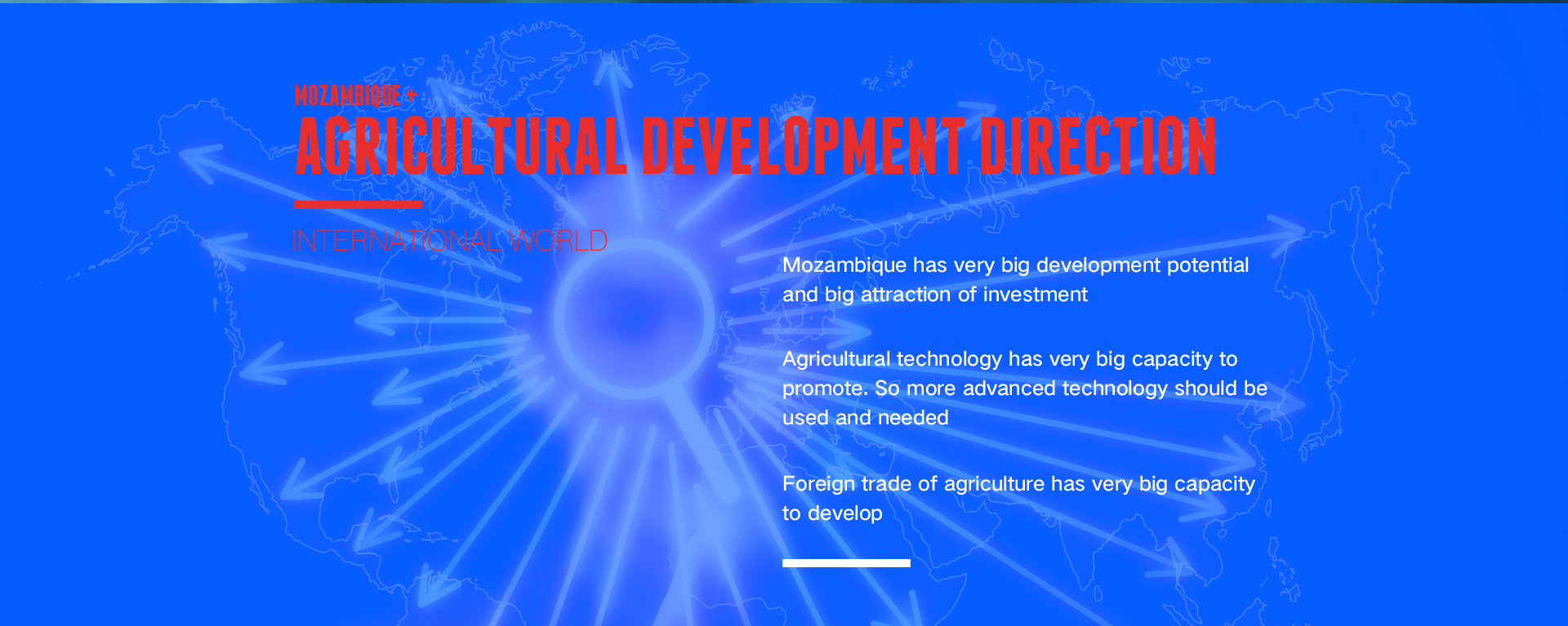 MOZAMBIQUE +
AGRICULTURAL DEVELOPMENT DIRECTION

INTERNATIONAL WORLD

Mozambique has very big development potential and big attraction of investment

Agricultural technology has very big capacity to promote. So more advanced technology should be used and needed

Foreign trade of agriculture has very big capacity to develop